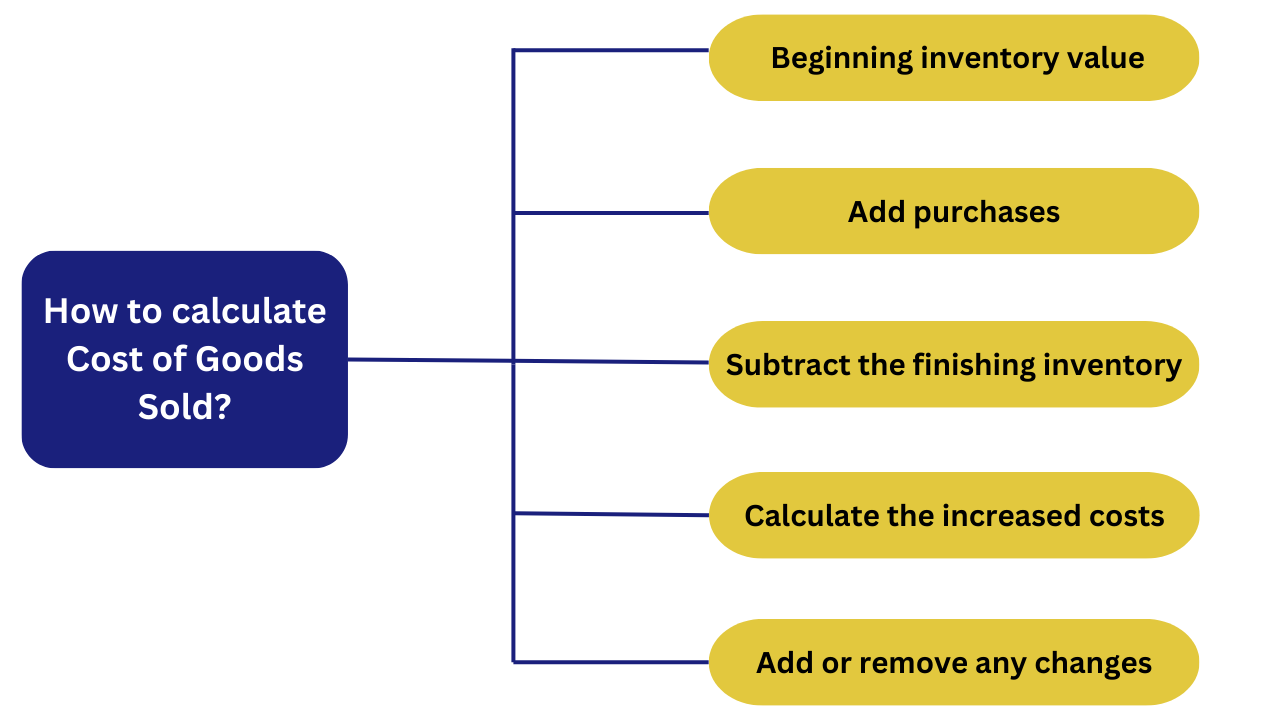 How to calculate Cost of Goods Sold?

Beginning inventory value

Add purchases

Subtract the finishing inventory

Calculate the increased costs

Add or remove any changes